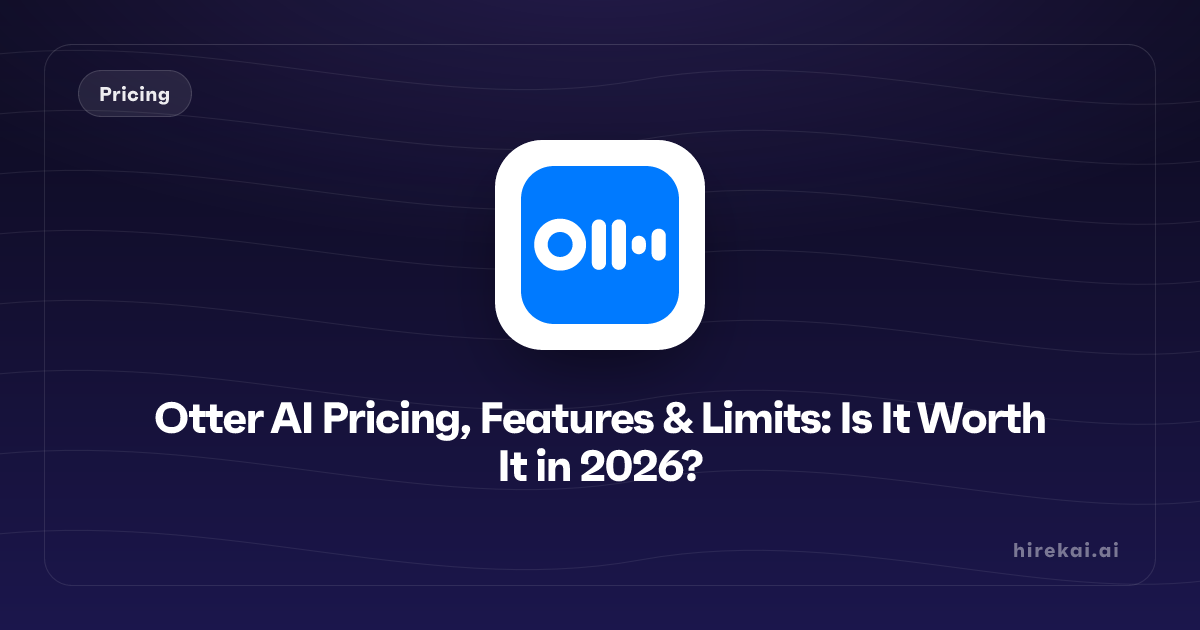 Pricing

Otter AI Pricing, Features & Limits: Is It Worth It in 2026?

hirekai.ai